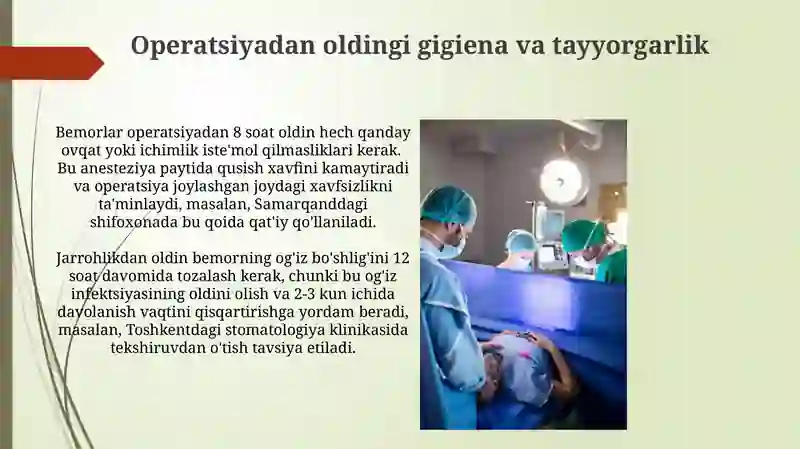 Operatsiyadan oldingi gigiena va tayyorgarlik

Bemorlar operatsiyadan 8 soat oldin hech qanday ovqat yoki ichimlik iste'mol qilmasliklari kerak. Bu anesteziya paytida qusish xavfini kamaytiradi va operatsiya joylashgan joydagi xavfsizlikni ta'minlaydi, masalan, Samarqanddagi shifoxonada bu qoida qat'iy qo'llaniladi.

Jarrohlikdan oldin bemorning og'iz bo'shlig'ini 12 soat davomida tozalash kerak, chunki bu og'iz infektsiyasining oldini olish va 2-3 kun ichida davolanish vaqtini qisqartirishga yordam beradi, masalan, Toshkentdagi stomatologiya klinikasida tekshiruvdan o'tish tavsiya etiladi.